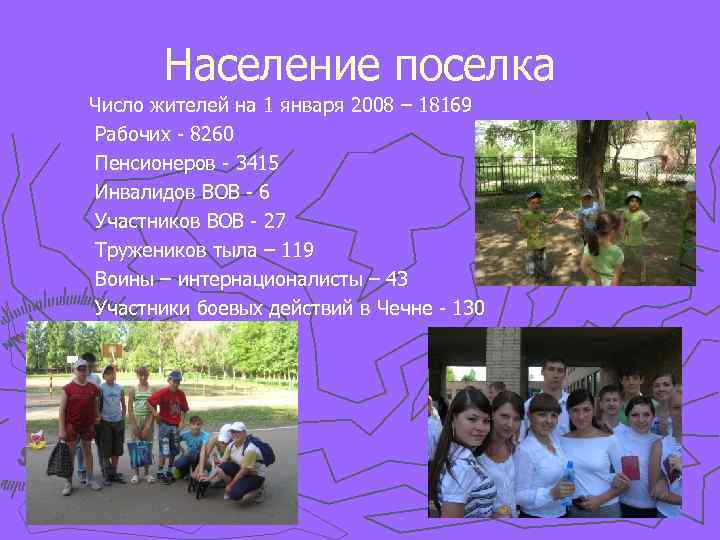 Население поселка

Число жителей на 1 января 2008 – 18169
Рабочих - 8260
Пенсионеров - 3415
Инвалидов ВОВ - 6
Участников ВОВ - 27
Тружеников тыла – 119
Воины – интернационалисты – 43
Участники боевых действий в Чечне - 130